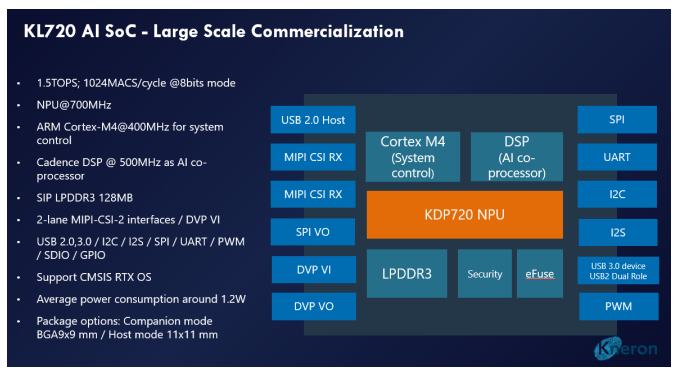 KL720 AI SoC - Large Scale Commercialization

- 1.5TOPS; 1024MACS/cycle @8bits mode
- NPU@700MHz
- ARM Cortex-M4@400MHz for system control
- Cadence DSP @ 500MHz as AI co-processor
- SIP LPDDR3 128MB
- 2-lane MIPI-CSI-2 interfaces / DVP VI
- USB 2.0,3.0 / I2C / I2S / SPI / UART / PWM / SDIO / GPIO
- Support CMSIS RTX OS
- Average power consumption around 1.2W
- Package options: Companion mode BGA9x9 mm / Host mode 11x11 mm

USB 2.0 Host
MIPI CSI RX
MIPI CSI RX
SPI VO
DVP VI
DVP VO

Cortex M4 (System control)
DSP (AI co-processor)
KDP720 NPU
LPDDR3
Security
eFuse

SPI
UART
I2C
I2S
USB 3.0 device USB2 Dual Role
PWM

Kneron